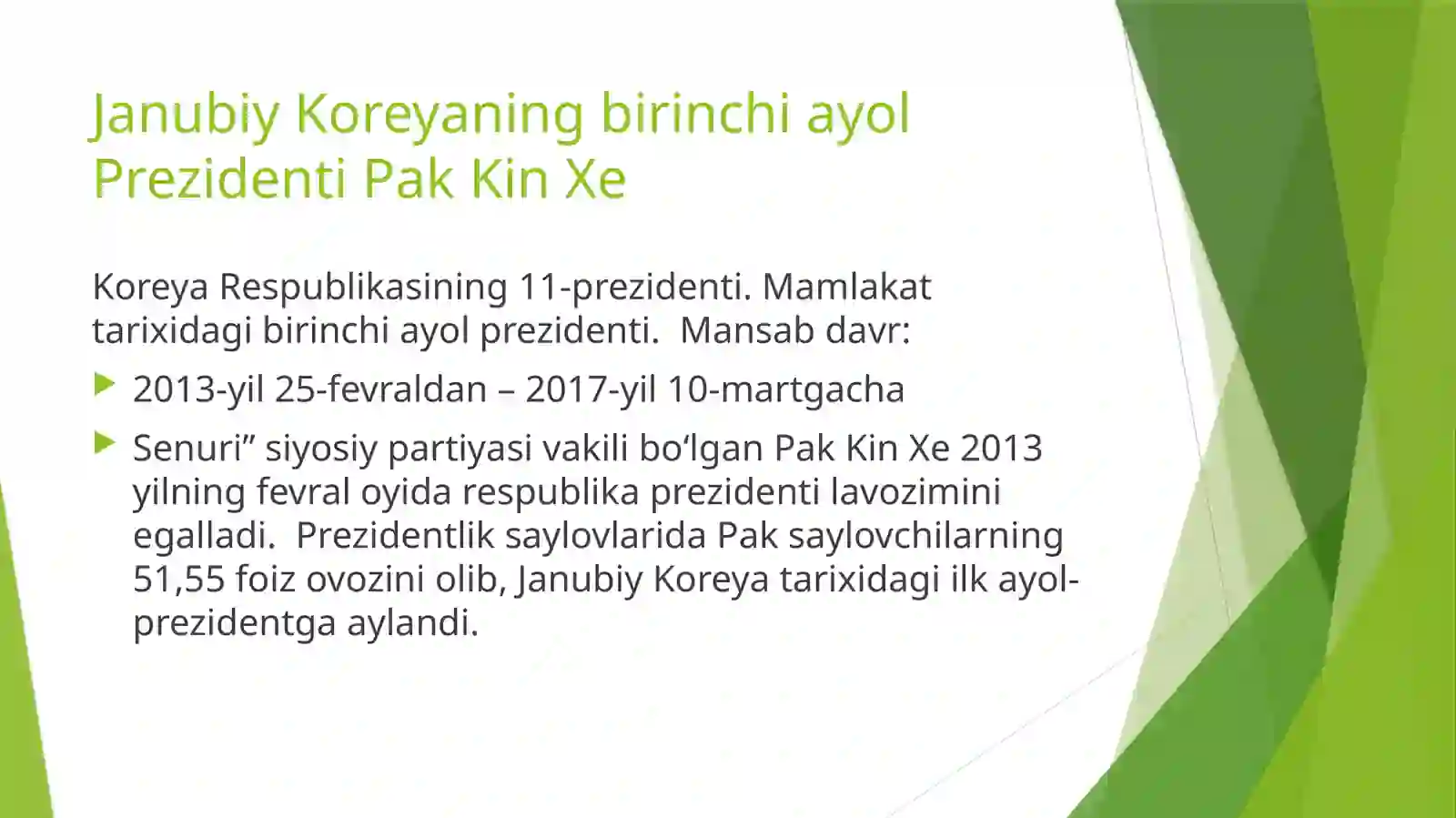 Janubiy Koreyaning birinchi ayol Prezidenti Pak Kin Xe

Koreya Respublikasining 11-prezidenti. Mamlakat tarixidagi birinchi ayol prezidenti. Mansab davr:

2013-yil 25-fevraldan – 2017-yil 10-martgacha

Senuri” siyosiy partiyasi vakili bo‘lgan Pak Kin Xe 2013 yilning fevral oyida respublika prezidenti lavozimini egalladi. Prezidentlik saylovlarida Pak saylovchilarning 51,55 foiz ovozini olib, Janubiy Koreya tarixidagi ilk ayol-prezidentga aylandi.